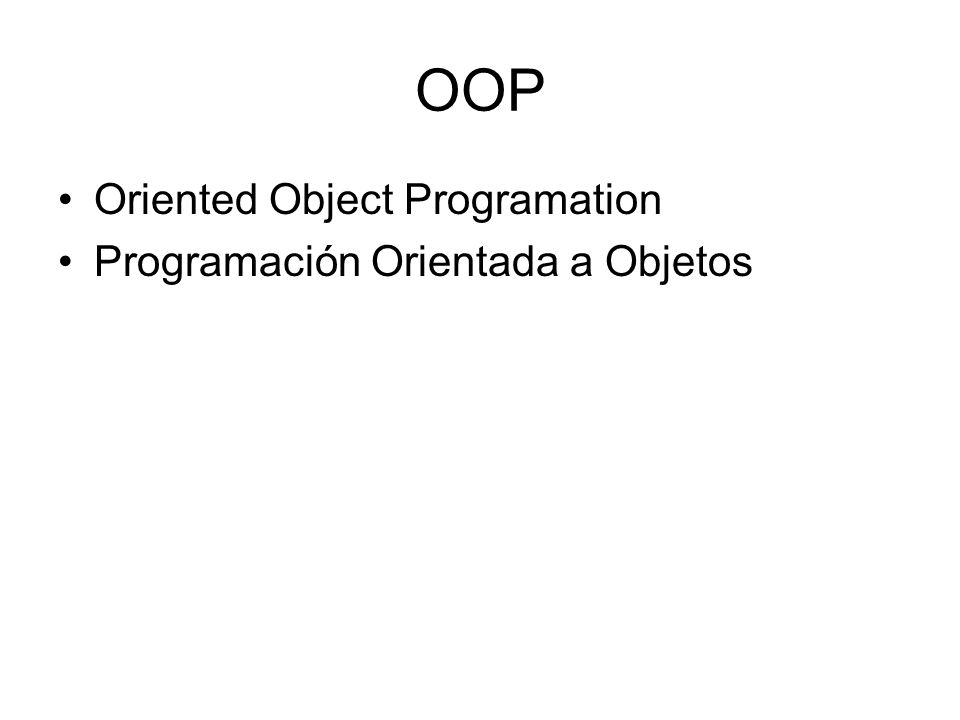 OOP

• Oriented Object Programation
• Programación Orientada a Objetos